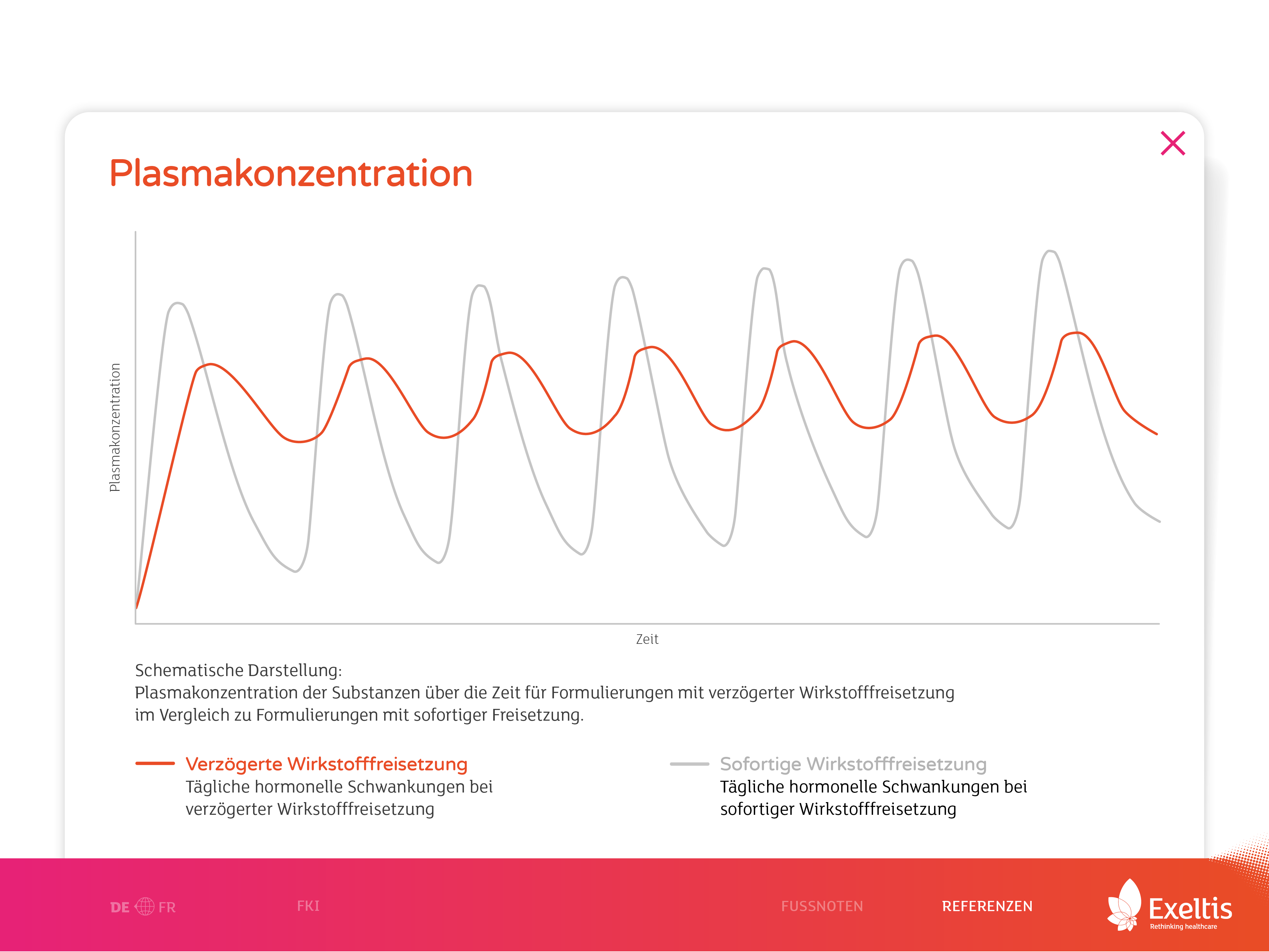 Plasmakonzentration

Plasmakonzentration

Zeit

Schematische Darstellung:
Plasmakonzentration der Substanzen über die Zeit für Formulierungen mit verzögerter Wirkstofffreisetzung im Vergleich zu Formulierungen mit sofortiger Freisetzung.

Verzögerte Wirkstofffreisetzung
Tägliche hormonelle Schwankungen bei verzögerter Wirkstofffreisetzung

Sofortige Wirkstofffreisetzung
Tägliche hormonelle Schwankungen bei sofortiger Wirkstofffreisetzung

DE FR FKI FUSSNOTEN REFERENZEN Exeltis Rethinking healthcare